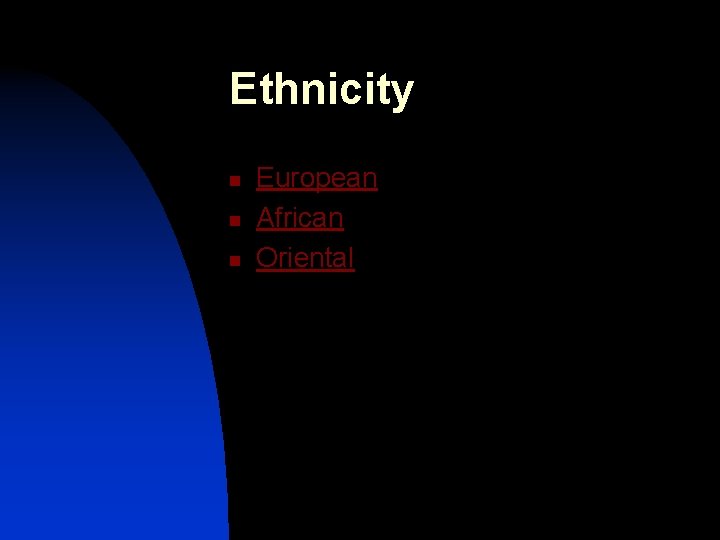 Ethnicity

- European
- African
- Oriental